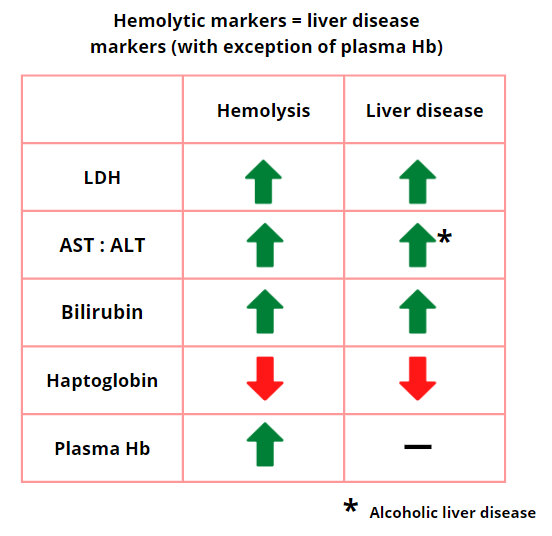 Hemolytic markers = liver disease markers (with exception of plasma Hb)

| | Hemolysis | Liver disease |
|---|---|---|
| LDH | ↑ | ↑ |
| AST : ALT | ↑ | ↑* |
| Bilirubin | ↑ | ↑ |
| Haptoglobin | ↓ | ↓ |
| Plasma Hb | ↑ | — |

* Alcoholic liver disease